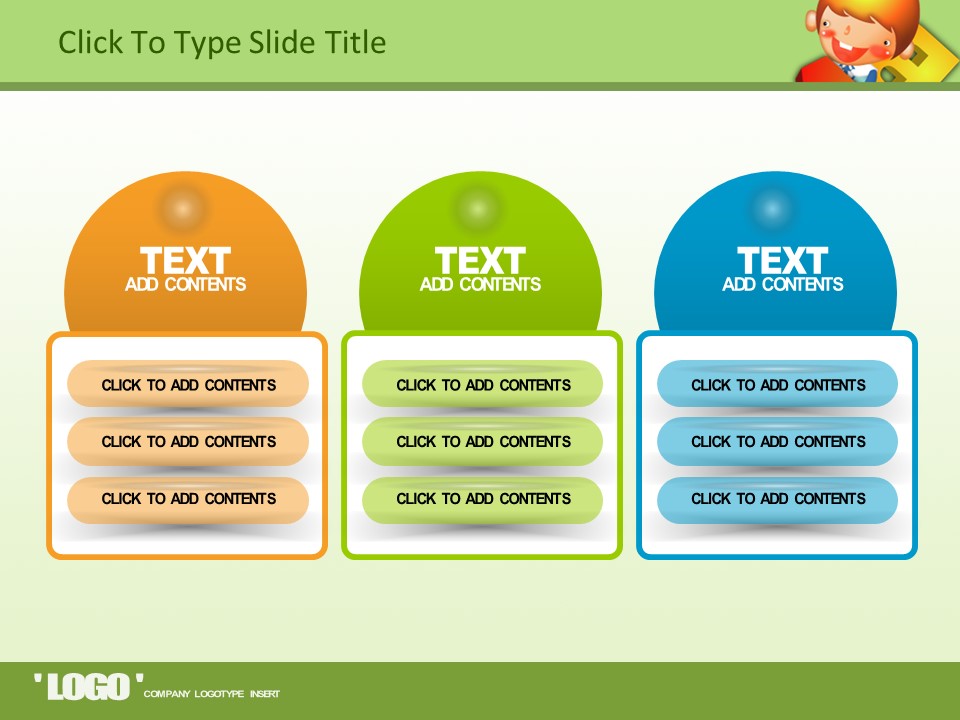 Click To Type Slide Title

TEXT
ADD CONTENTS

CLICK TO ADD CONTENTS

CLICK TO ADD CONTENTS

CLICK TO ADD CONTENTS

TEXT
ADD CONTENTS

CLICK TO ADD CONTENTS

CLICK TO ADD CONTENTS

CLICK TO ADD CONTENTS

TEXT
ADD CONTENTS

CLICK TO ADD CONTENTS

CLICK TO ADD CONTENTS

CLICK TO ADD CONTENTS

'LOGO' COMPANY LOGOTYPE INSERT